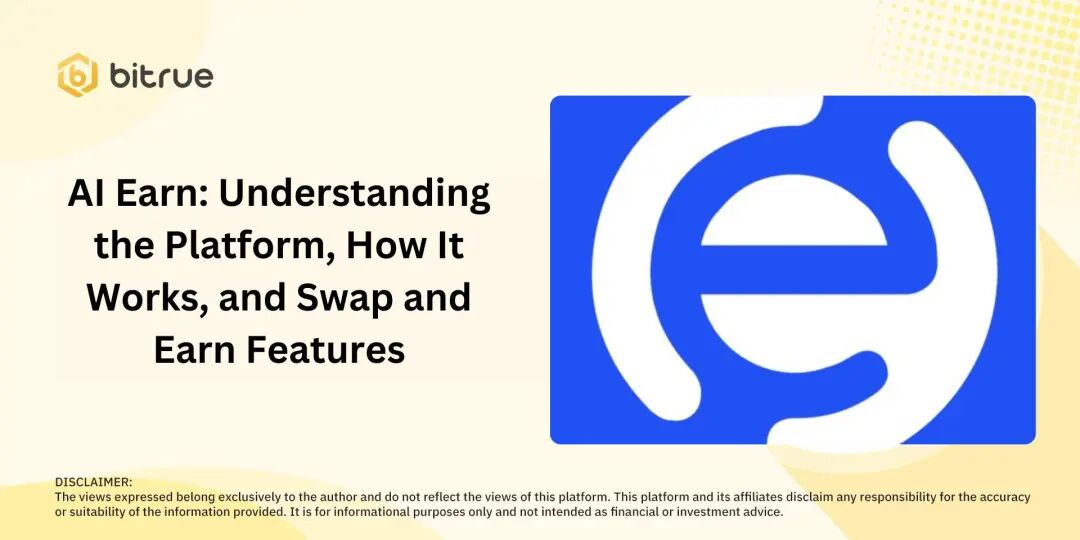 bitrue

AI Earn: Understanding the Platform, How It Works, and Swap and Earn Features

DISCLAIMER:
The views expressed belong exclusively to the author and do not reflect the views of this platform. This platform and its affiliates disclaim any responsibility for the accuracy or suitability of the information provided. It is for informational purposes only and not intended as financial or investment advice.